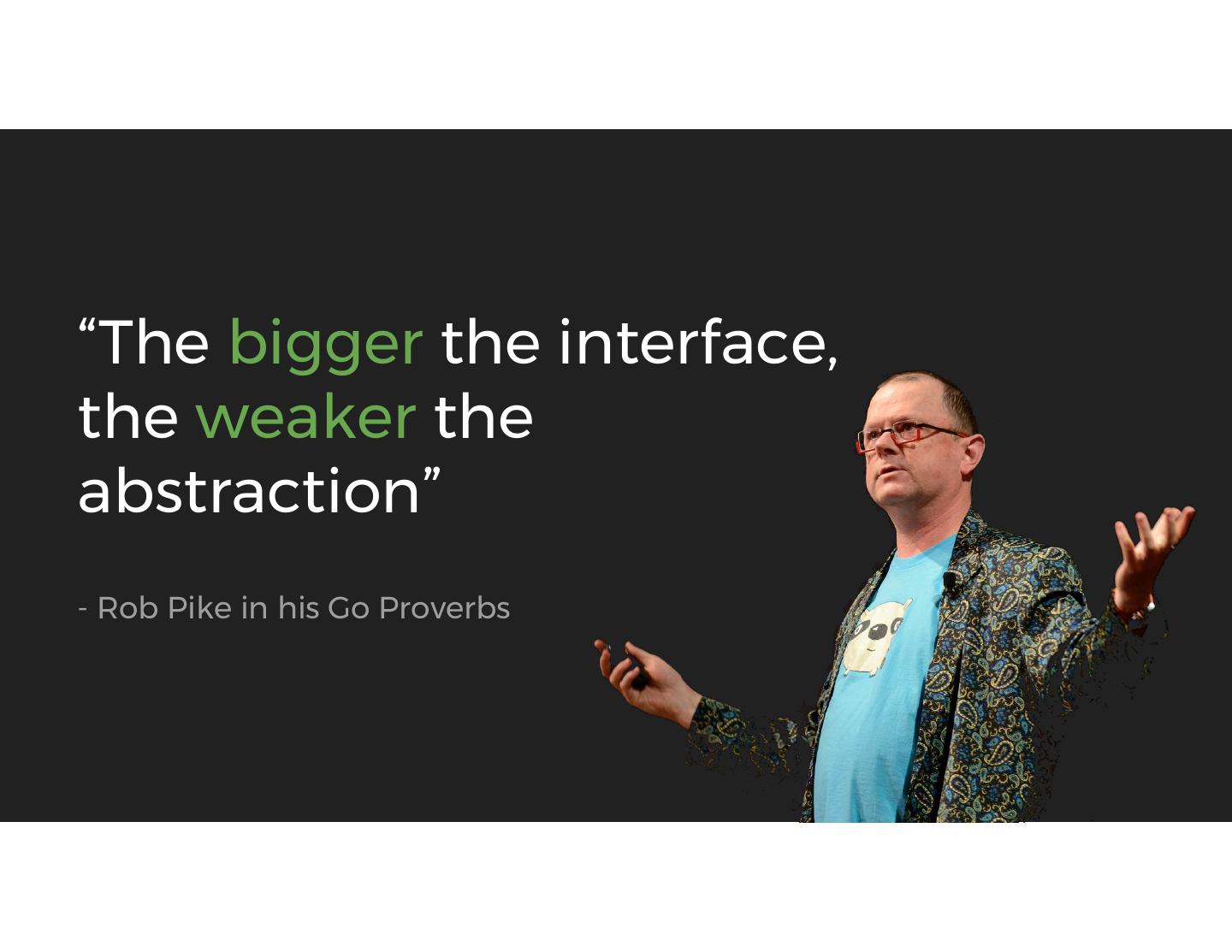 “The bigger the interface, the weaker the abstraction”

- Rob Pike in his Go Proverbs